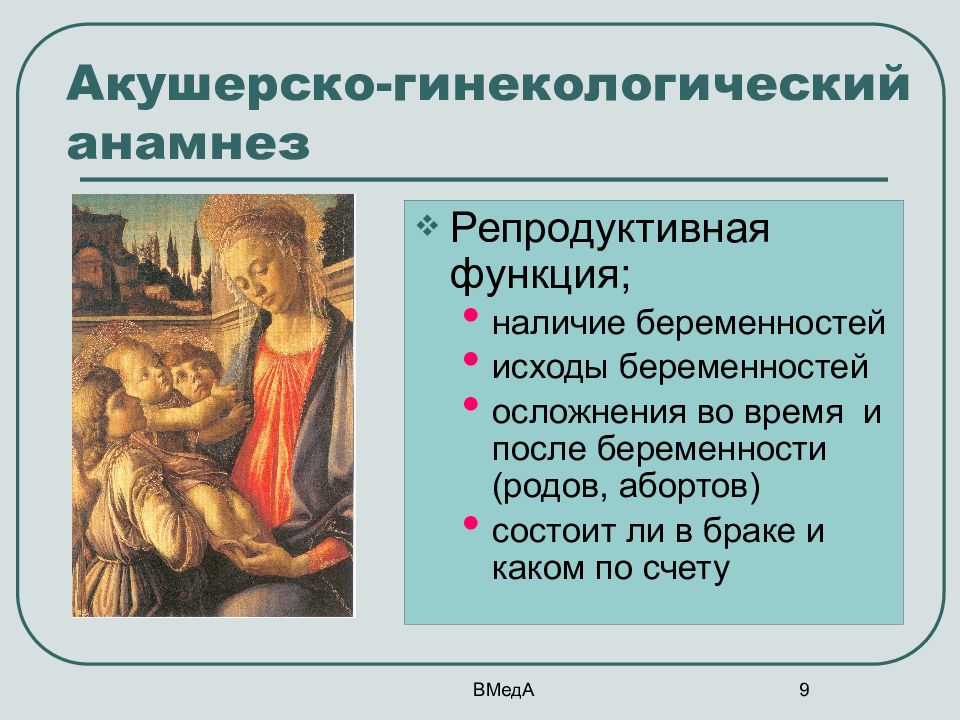 Акушерско-гинекологический анамнез

❖ Репродуктивная функция;
• наличие беременностей
• исходы беременностей
• осложнения во время и после беременности (родов, абортов)
• состоит ли в браке и каком по счету

ВМедА

9